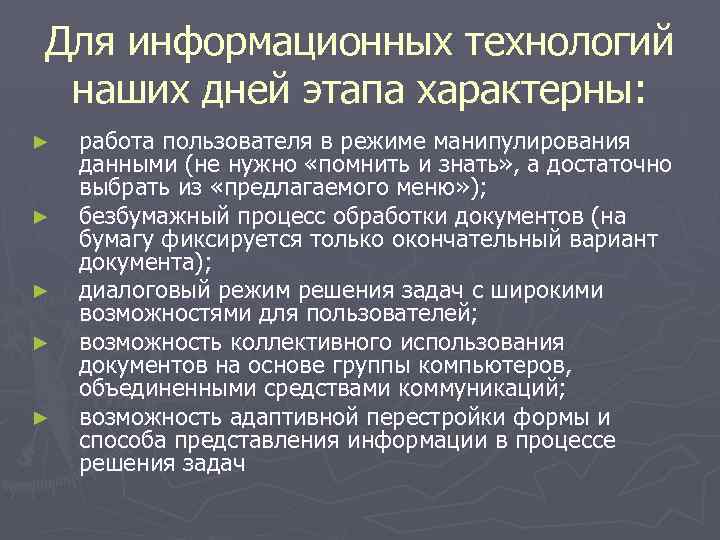 Для информационных технологий наших дней этапа характерны:

► работа пользователя в режиме манипулирования данными (не нужно «помнить и знать», а достаточно выбрать из «предлагаемого меню»);
► безбумажный процесс обработки документов (на бумагу фиксируется только окончательный вариант документа);
► диалоговый режим решения задач с широкими возможностями для пользователей;
► возможность коллективного использования документов на основе группы компьютеров, объединенными средствами коммуникаций;
► возможность адаптивной перестройки формы и способа представления информации в процессе решения задач